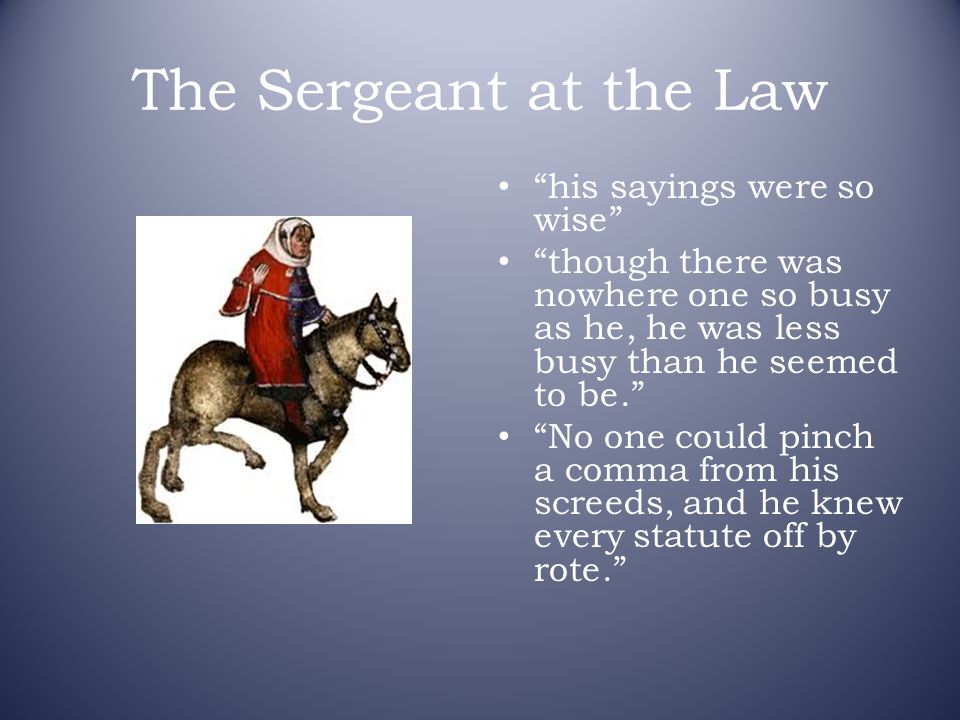 The Sergeant at the Law

• “his sayings were so wise”
• “though there was nowhere one so busy as he, he was less busy than he seemed to be.”
• “No one could pinch a comma from his screeds, and he knew every statute off by rote.”